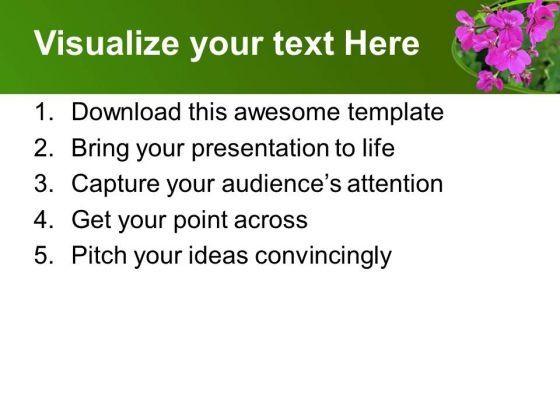 Visualize your text Here

1. Download this awesome template
2. Bring your presentation to life
3. Capture your audience's attention
4. Get your point across
5. Pitch your ideas convincingly